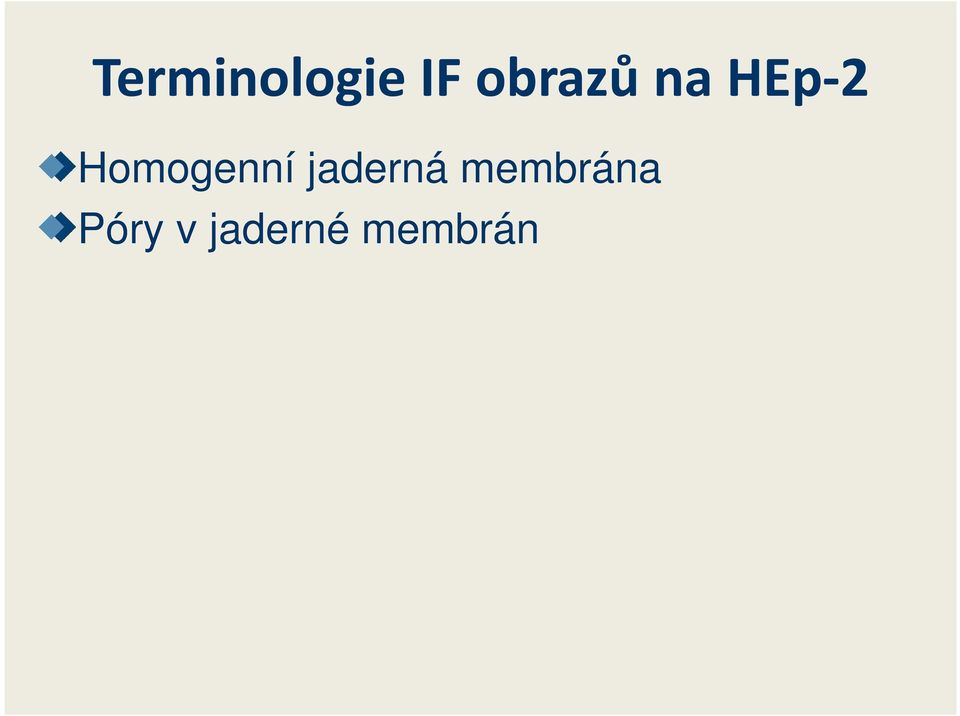 Terminologie IF obrazů na HEp-2

Homogenní jaderná membrána

Póry v jaderné membrán